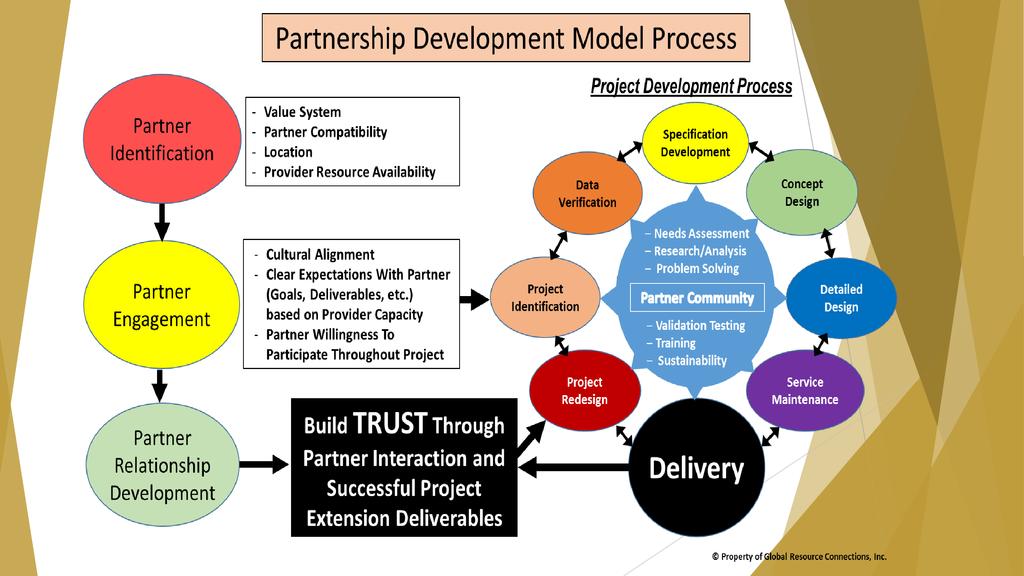 Partnership Development Model Process

Project Development Process

Partner Identification

- Value System
- Partner Compatibility
- Location
- Provider Resource Availability

Partner Engagement

- Cultural Alignment
- Clear Expectations With Partner (Goals, Deliverables, etc.) based on Provider Capacity
- Partner Willingness To Participate Throughout Project

Partner Relationship Development

Build TRUST Through Partner Interaction and Successful Project Extension Deliverables

Specification Development

Concept Design

Detailed Design

Service Maintenance

Delivery

Project Redesign

Project Identification

Data Verification

– Needs Assessment
– Research/Analysis
– Problem Solving

Partner Community

– Validation Testing
– Training
– Sustainability

© Property of Global Resource Connections, Inc.